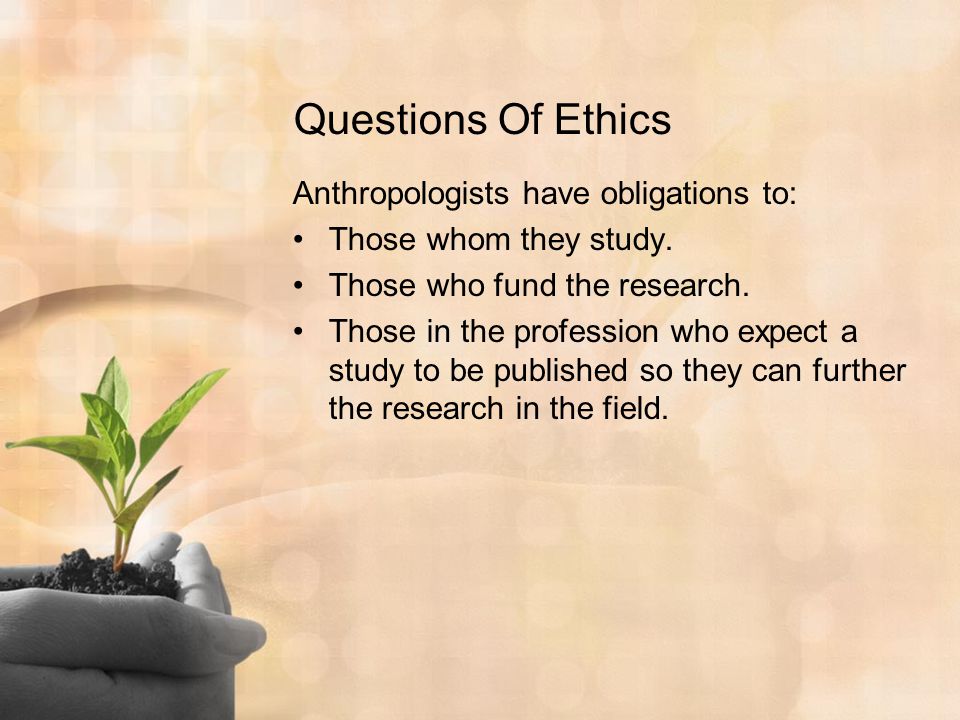 Questions Of Ethics

Anthropologists have obligations to:

• Those whom they study.
• Those who fund the research.
• Those in the profession who expect a study to be published so they can further the research in the field.